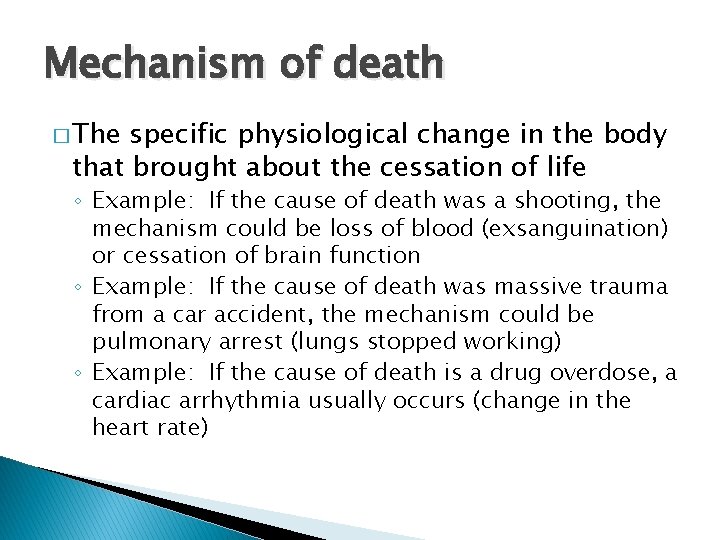 Mechanism of death

□ The specific physiological change in the body that brought about the cessation of life

◦ Example: If the cause of death was a shooting, the mechanism could be loss of blood (exsanguination) or cessation of brain function

◦ Example: If the cause of death was massive trauma from a car accident, the mechanism could be pulmonary arrest (lungs stopped working)

◦ Example: If the cause of death is a drug overdose, a cardiac arrhythmia usually occurs (change in the heart rate)